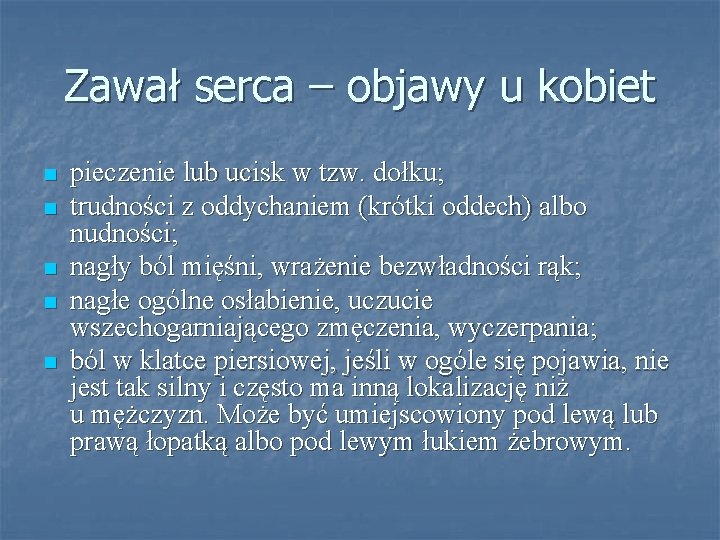 Zawał serca – objawy u kobiet

- pieczenie lub ucisk w tzw. dołku;
- trudności z oddychaniem (krótki oddech) albo nudności;
- nagły ból mięśni, wrażenie bezwładności rąk;
- nagłe ogólne osłabienie, uczucie wszechogarniającego zmęczenia, wyczerpania;
- ból w klatce piersiowej, jeśli w ogóle się pojawia, nie jest tak silny i często ma inną lokalizację niż u mężczyzn. Może być umiejscowiony pod lewą lub prawą łopatką albo pod lewym łukiem żebrowym.